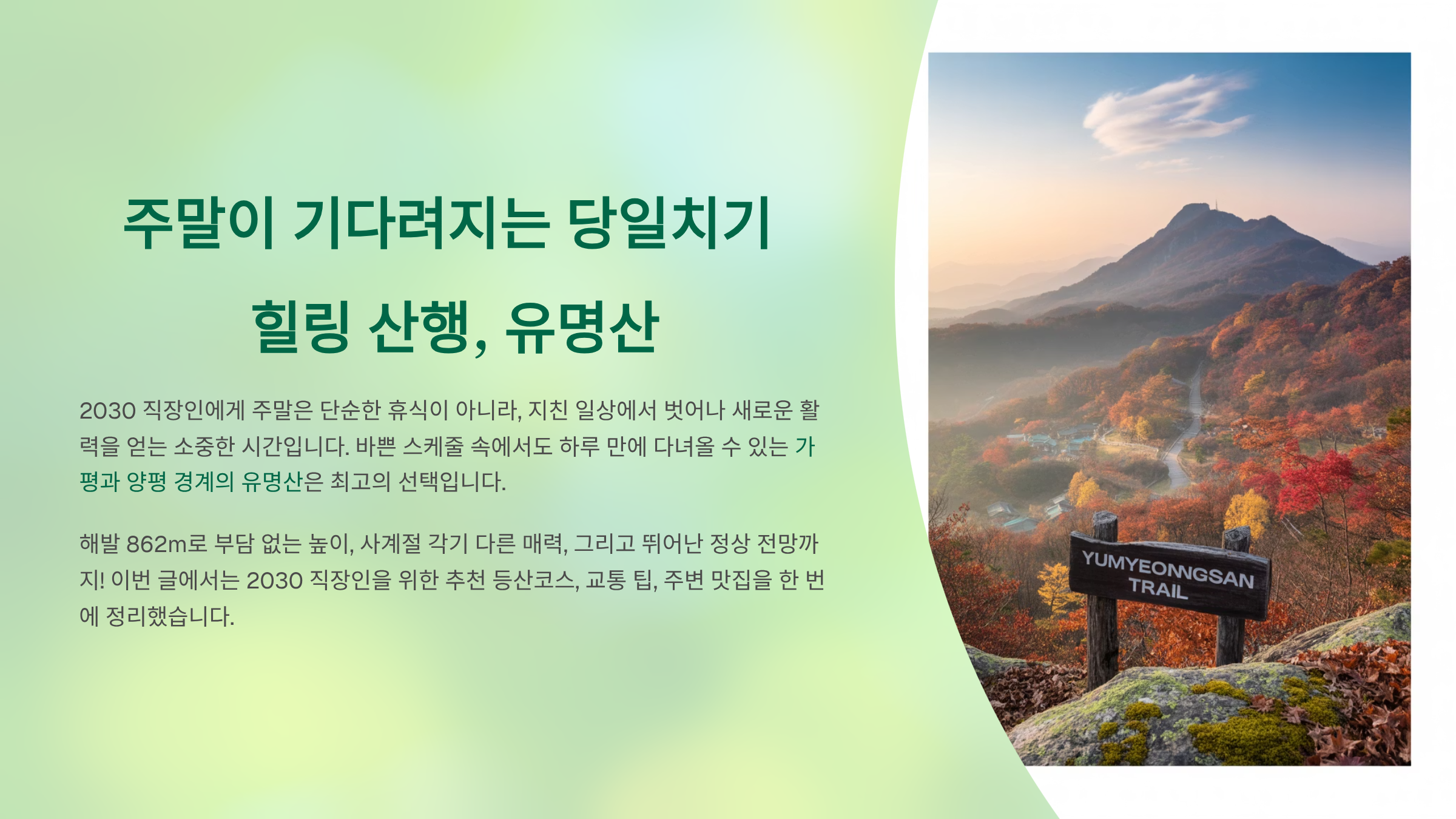 주말이 기다려지는 당일치기

힐링 산행, 유명산

2030 직장인에게 주말은 단순한 휴식이 아니라, 지친 일상에서 벗어나 새로운 활력을 얻는 소중한 시간입니다. 바쁜 스케줄 속에서도 하루 만에 다녀올 수 있는 가평과 양평 경계의 유명산은 최고의 선택입니다.

해발 862m로 부담 없는 높이, 사계절 각기 다른 매력, 그리고 뛰어난 정상 전망까지! 이번 글에서는 2030 직장인을 위한 추천 등산코스, 교통 팁, 주변 맛집을 한 번에 정리했습니다.

YUMYEONNGSAN TRAIL